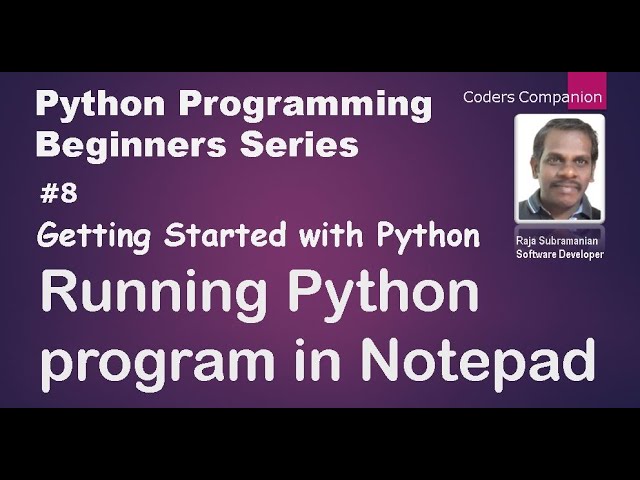 Python Programming Beginners Series

Coders Companion

#8

Getting Started with Python

Raja Subramanian
Software Developer

Running Python program in Notepad